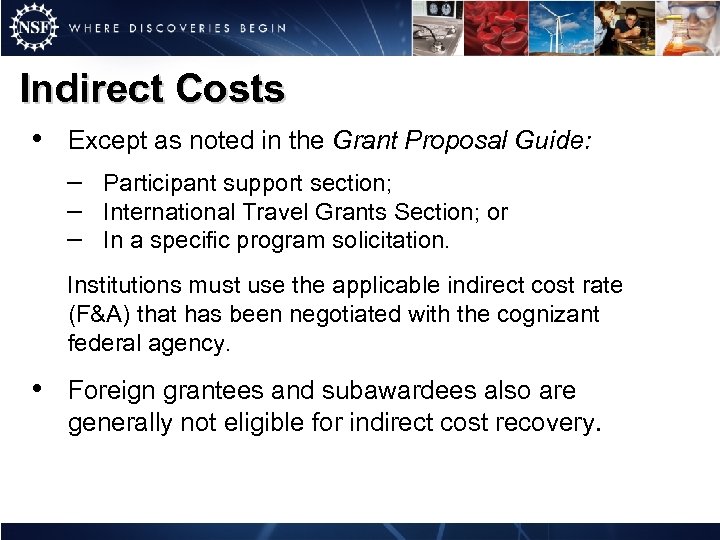 NSF WHERE DISCOVERIES BEGIN

Indirect Costs

• Except as noted in the Grant Proposal Guide:

– Participant support section;
– International Travel Grants Section; or
– In a specific program solicitation.

Institutions must use the applicable indirect cost rate (F&A) that has been negotiated with the cognizant federal agency.

• Foreign grantees and subawardees also are generally not eligible for indirect cost recovery.